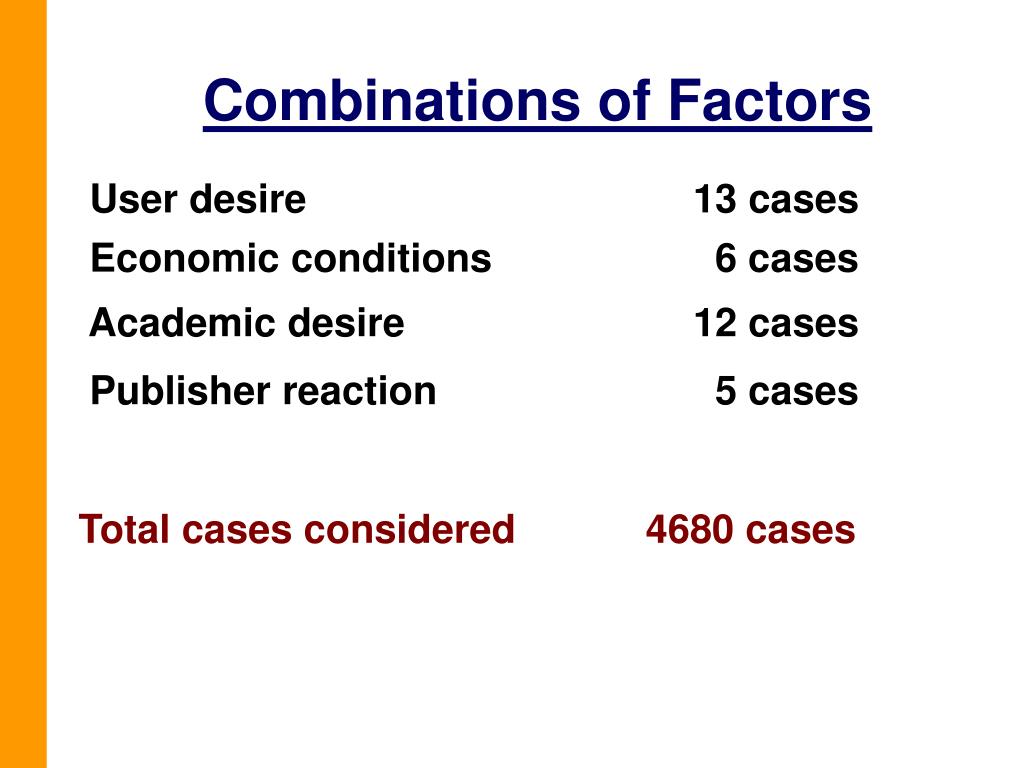 Combinations of Factors

User desire 13 cases
Economic conditions 6 cases
Academic desire 12 cases
Publisher reaction 5 cases

Total cases considered 4680 cases